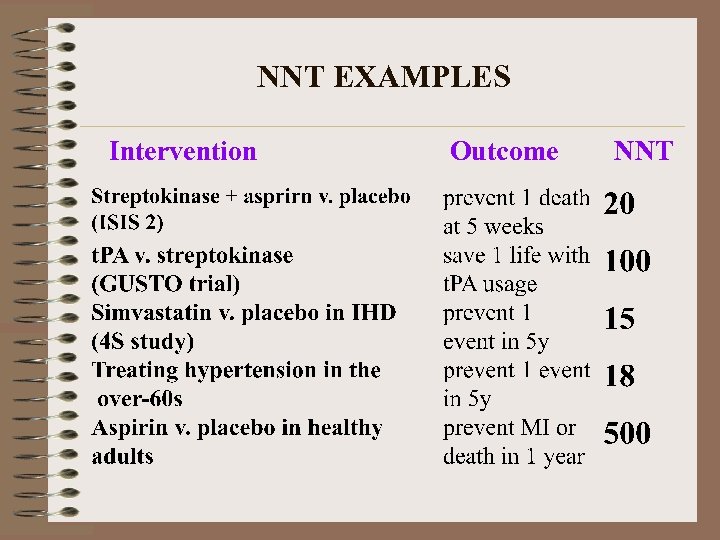 NNT EXAMPLES

| Intervention | Outcome | NNT |
|---|---|---|
| Streptokinase + asprirn v. placebo (ISIS 2) | prevent 1 death at 5 weeks | 20 |
| tPA v. streptokinase (GUSTO trial) | save 1 life with tPA usage | 100 |
| Simvastatin v. placebo in IHD (4S study) | prevent 1 event in 5y | 15 |
| Treating hypertension in the over-60s | prevent 1 event in 5y | 18 |
| Aspirin v. placebo in healthy adults | prevent MI or death in 1 year | 500 |